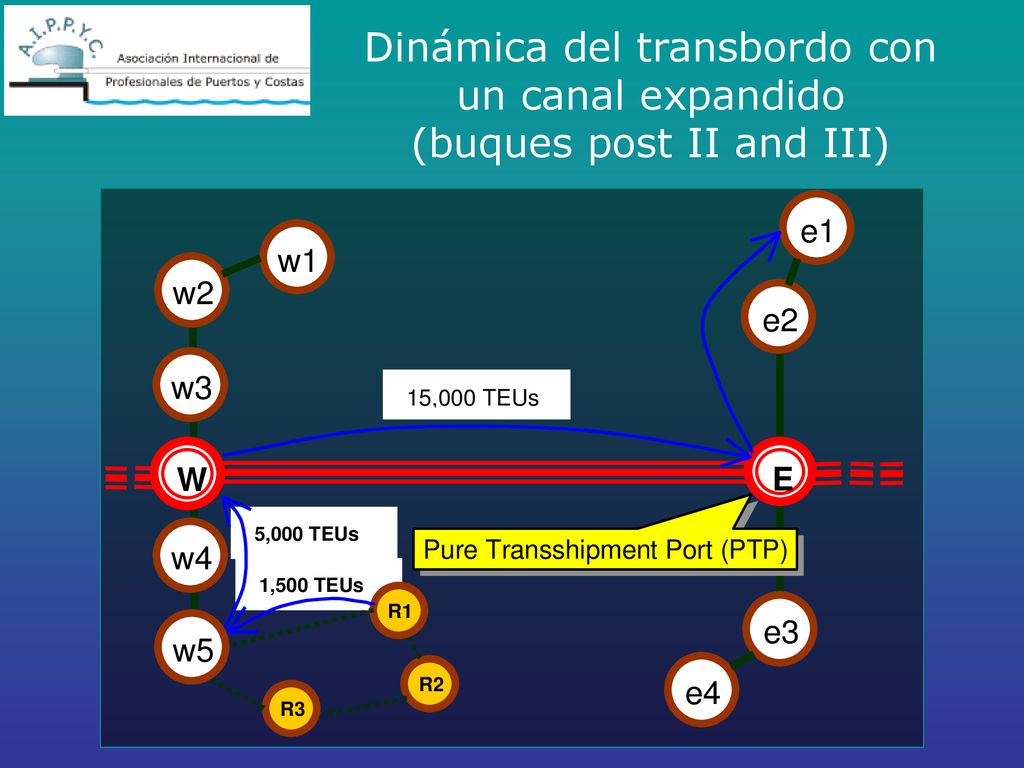 A.I.P.P.Y.C. Asociación Internacional de Profesionales de Puertos y Costas

Dinámica del transbordo con un canal expandido (buques post II and III)

w1
w2
w3
W
w4
w5
e1
e2
E
e3
e4
15,000 TEUs
5,000 TEUs
1,500 TEUs
Pure Transshipment Port (PTP)
R1
R2
R3